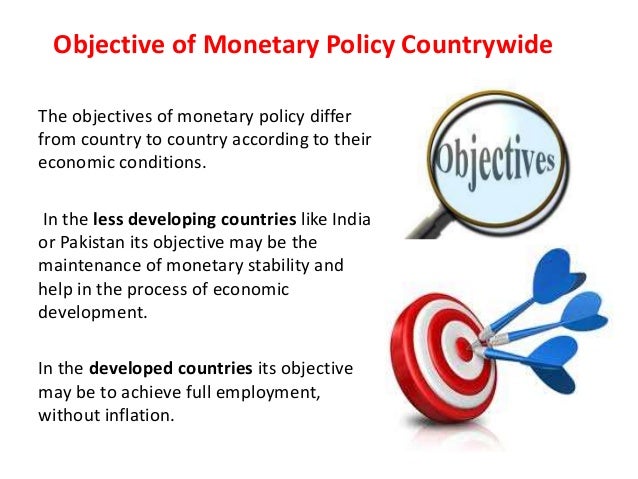 Objective of Monetary Policy Countrywide

The objectives of monetary policy differ from country to country according to their economic conditions.

In the less developing countries like India or Pakistan its objective may be the maintenance of monetary stability and help in the process of economic development.

In the developed countries its objective may be to achieve full employment, without inflation.

Objectives